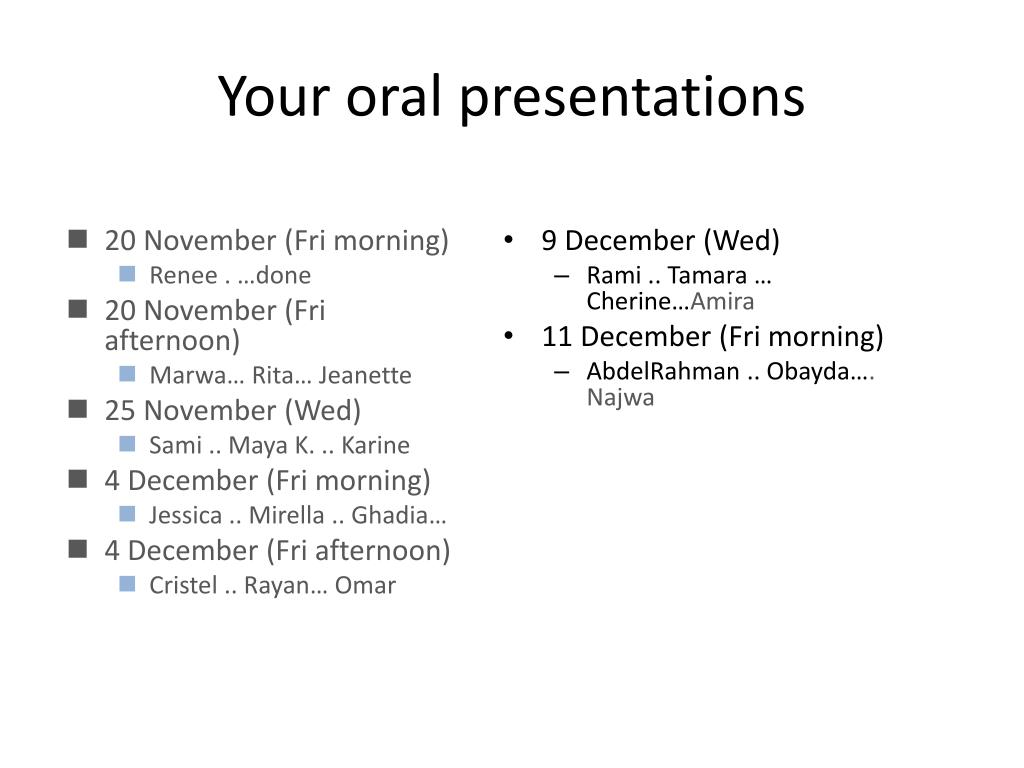 Your oral presentations

- 20 November (Fri morning)
  - Renee . …done
- 20 November (Fri afternoon)
  - Marwa… Rita… Jeanette
- 25 November (Wed)
  - Sami .. Maya K. .. Karine
- 4 December (Fri morning)
  - Jessica .. Mirella .. Ghadia…
- 4 December (Fri afternoon)
  - Cristel .. Rayan… Omar

- 9 December (Wed)
  - Rami .. Tamara … Cherine…Amira
- 11 December (Fri morning)
  - AbdelRahman .. Obayda…. Najwa